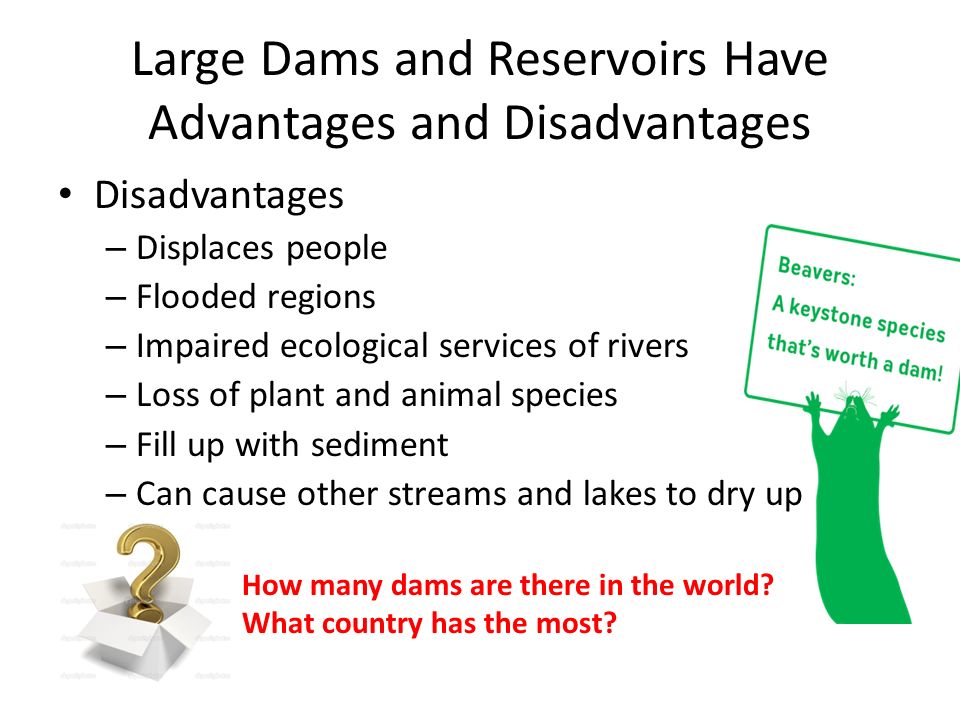 Large Dams and Reservoirs Have Advantages and Disadvantages

• Disadvantages
– Displaces people
– Flooded regions
– Impaired ecological services of rivers
– Loss of plant and animal species
– Fill up with sediment
– Can cause other streams and lakes to dry up

Beavers:
A keystone species that's worth a dam!

How many dams are there in the world?
What country has the most?